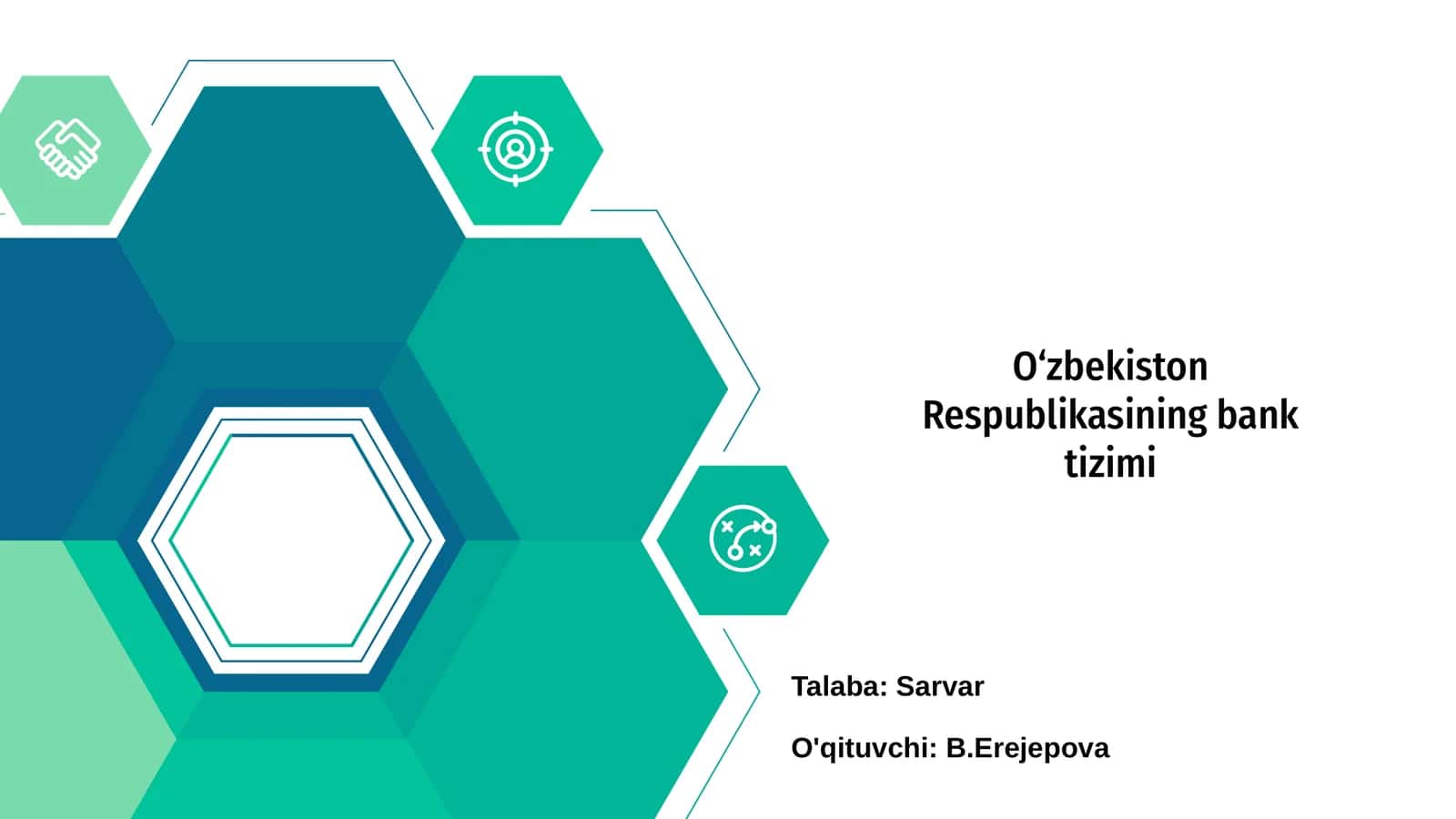 O‘zbekiston Respublikasining bank tizimi

Talaba: Sarvar

O'qituvchi: B.Erejepova